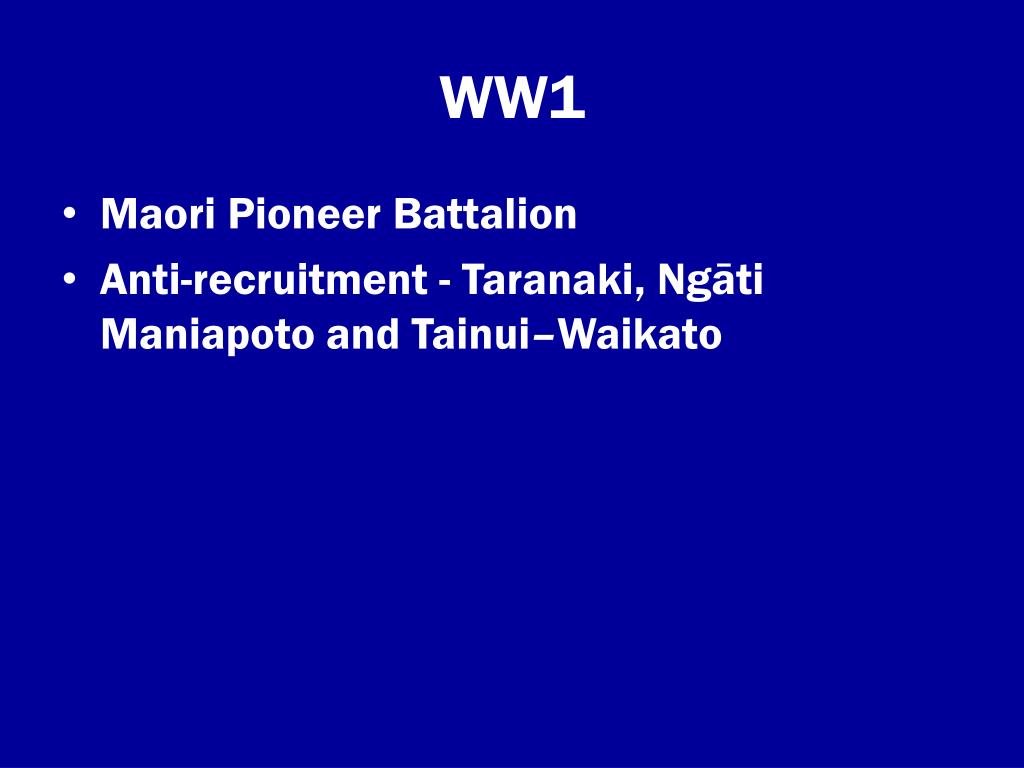 WW1

• Maori Pioneer Battalion
• Anti-recruitment - Taranaki, Ngāti Maniapoto and Tainui–Waikato